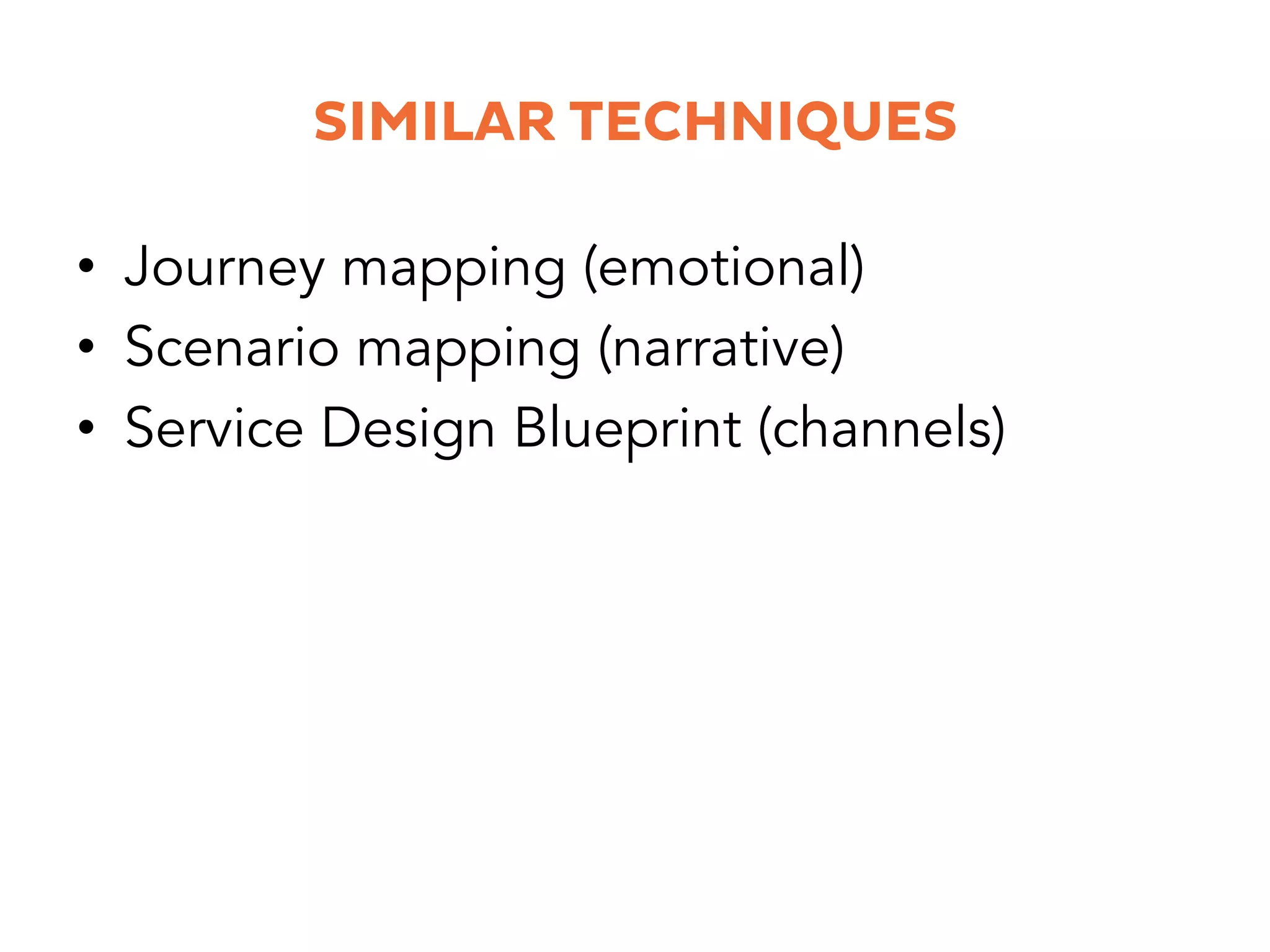 SIMILAR TECHNIQUES

• Journey mapping (emotional)
• Scenario mapping (narrative)
• Service Design Blueprint (channels)